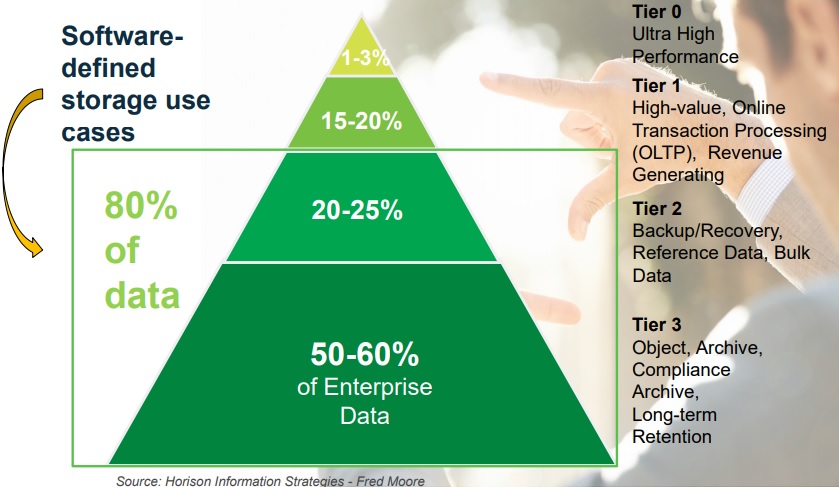 Software-defined storage use cases

80% of data

1-3%

15-20%

20-25%

50-60%
of Enterprise Data

Tier 0
Ultra High Performance

Tier 1
High-value, Online Transaction Processing (OLTP), Revenue Generating

Tier 2
Backup/Recovery, Reference Data, Bulk Data

Tier 3
Object, Archive, Compliance Archive, Long-term Retention

Source: Horison Information Strategies - Fred Moore